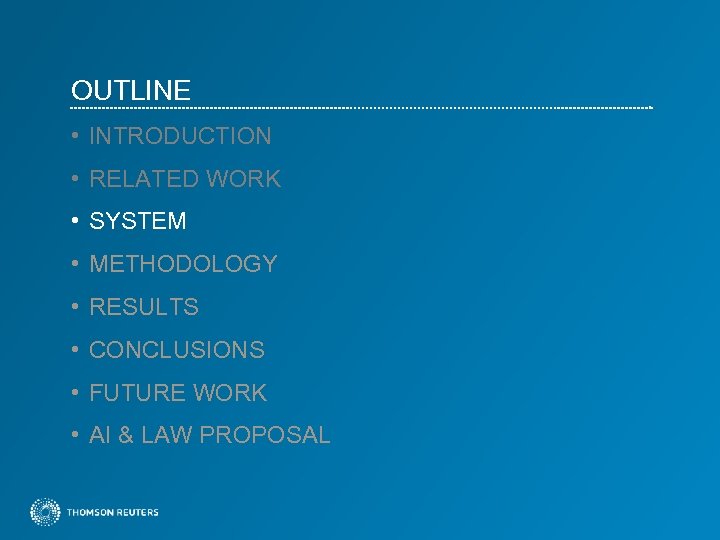 OUTLINE

• INTRODUCTION
• RELATED WORK
• SYSTEM
• METHODOLOGY
• RESULTS
• CONCLUSIONS
• FUTURE WORK
• AI & LAW PROPOSAL

THOMSON REUTERS